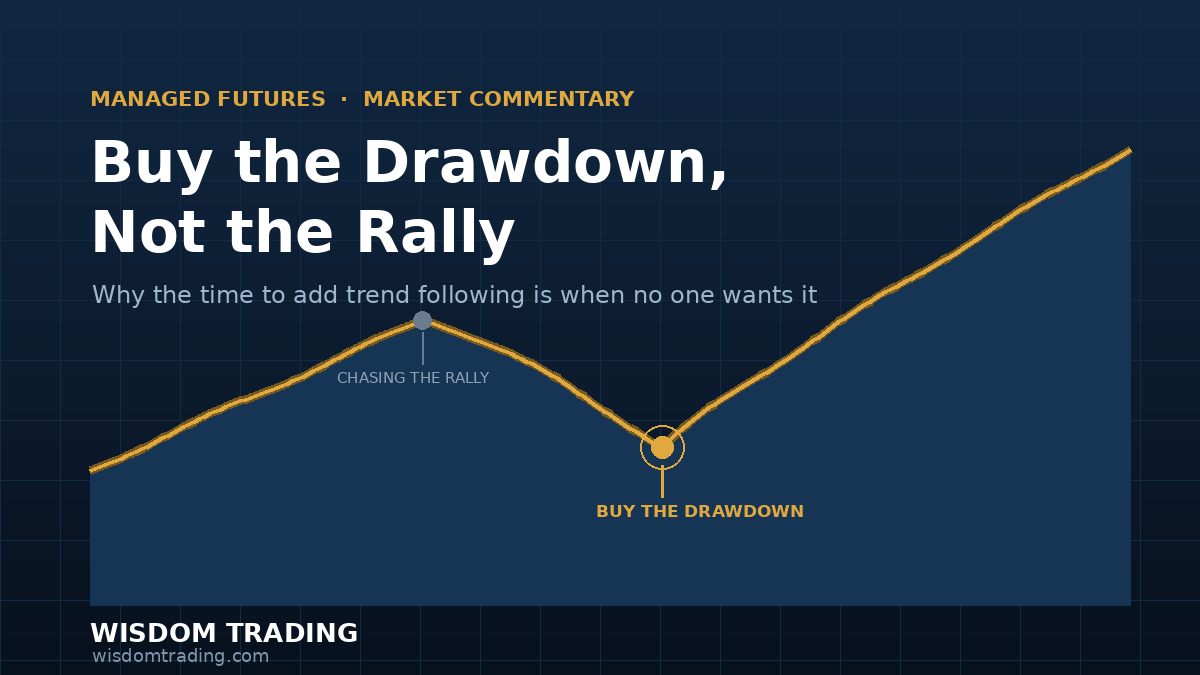 MANAGED FUTURES · MARKET COMMENTARY

Buy the Drawdown, Not the Rally

Why the time to add trend following is when no one wants it

CHASING THE RALLY

BUY THE DRAWDOWN

WISDOM TRADING
wisdomtrading.com